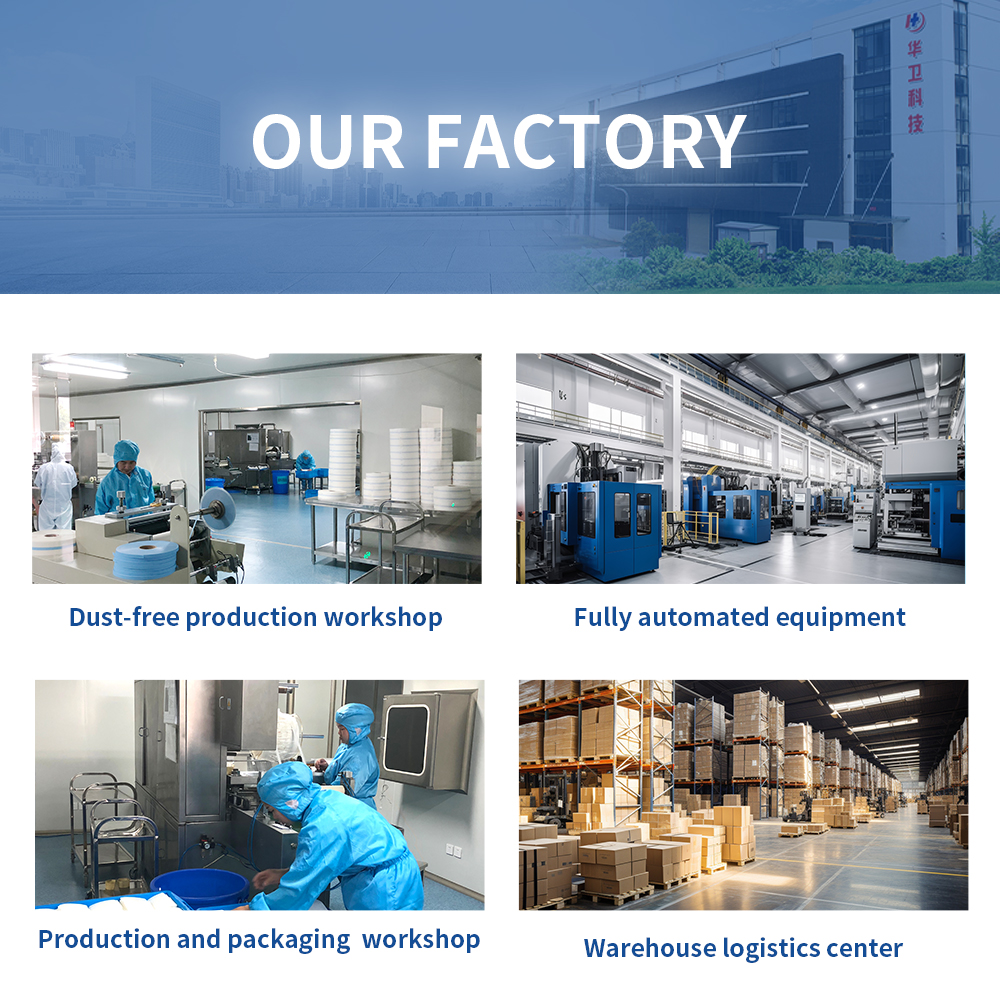 OUR FACTORY

华卫科技

Dust-free production workshop

Fully automated equipment

Production and packaging workshop

Warehouse logistics center